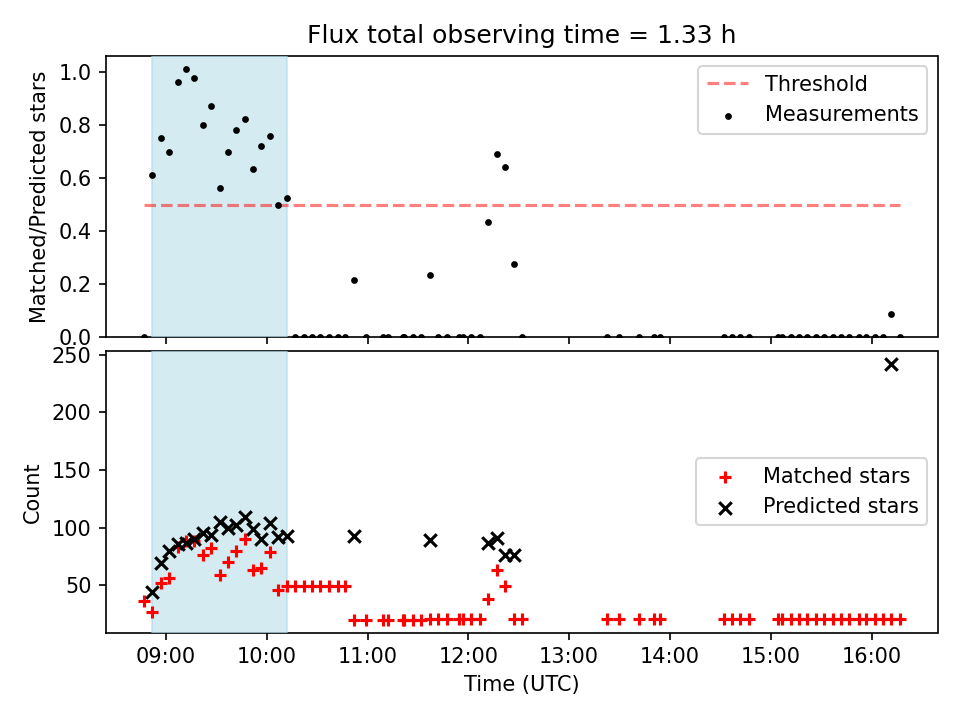 Flux total observing time = 1.33 h

Matched/Predicted stars

1.0
0.8
0.6
0.4
0.2
0.0

Threshold
Measurements

Count

250
200
150
100
50

Matched stars
Predicted stars

09:00 10:00 11:00 12:00 13:00 14:00 15:00 16:00

Time (UTC)